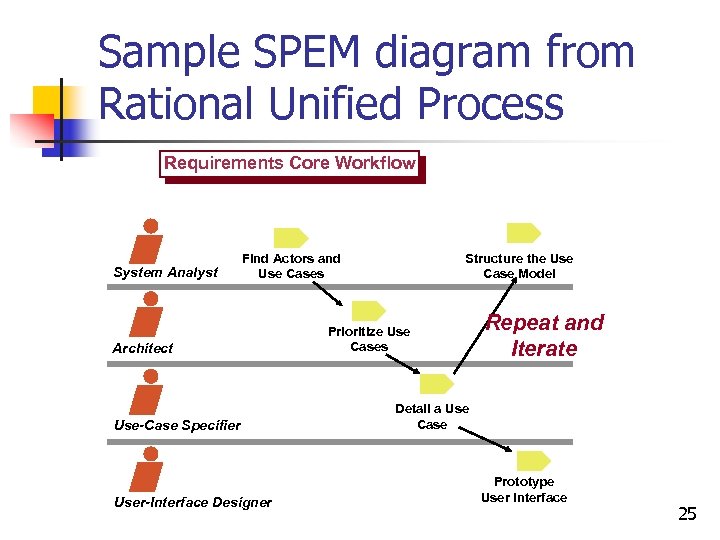 Sample SPEM diagram from Rational Unified Process

Requirements Core Workflow

System Analyst

Find Actors and Use Cases

Structure the Use Case Model

Architect

Prioritize Use Cases

Repeat and Iterate

Use-Case Specifier

Detail a Use Case

User-Interface Designer

Prototype User Interface

25